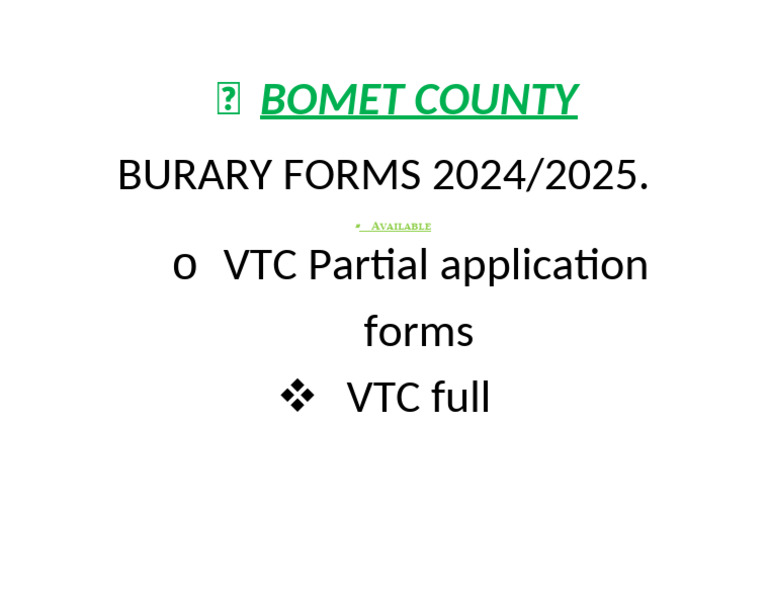 BOMET COUNTY

BURARY FORMS 2024/2025.

Available

o VTC Partial application forms

❖ VTC full